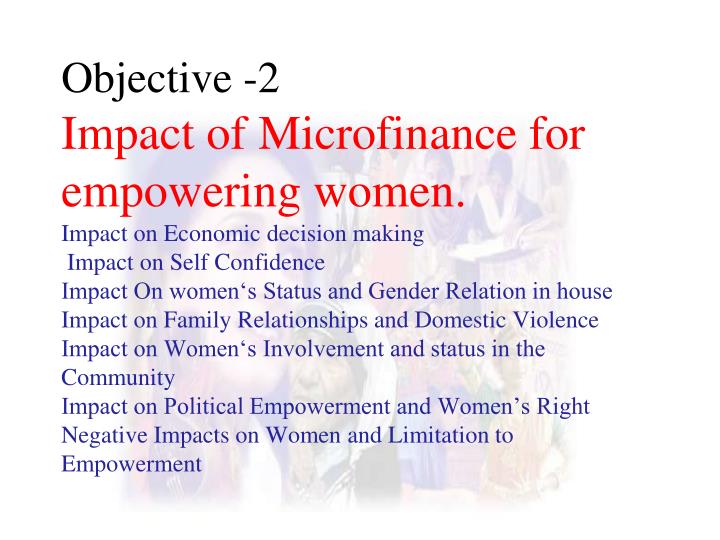 Objective -2
Impact of Microfinance for empowering women.
Impact on Economic decision making
Impact on Self Confidence
Impact On women‘s Status and Gender Relation in house
Impact on Family Relationships and Domestic Violence
Impact on Women‘s Involvement and status in the Community
Impact on Political Empowerment and Women’s Right
Negative Impacts on Women and Limitation to Empowerment